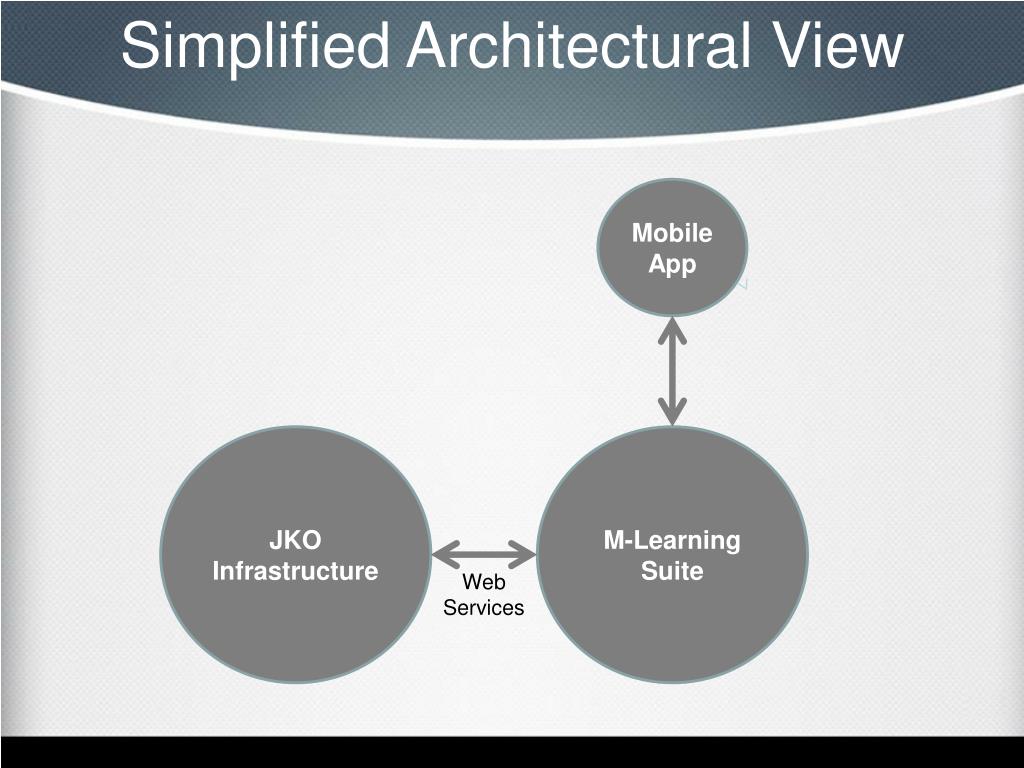 Simplified Architectural View

Mobile App

JKO Infrastructure

Web Services

M-Learning Suite